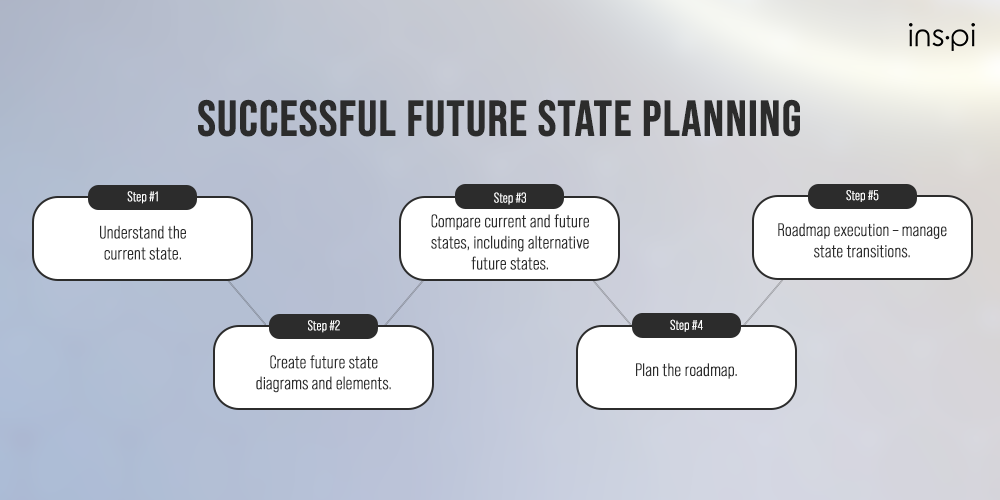 ins·pi

SUCCESSFUL FUTURE STATE PLANNING

Step #1
Understand the current state.

Step #2
Create future state diagrams and elements.

Step #3
Compare current and future states, including alternative future states.

Step #4
Plan the roadmap.

Step #5
Roadmap execution – manage state transitions.